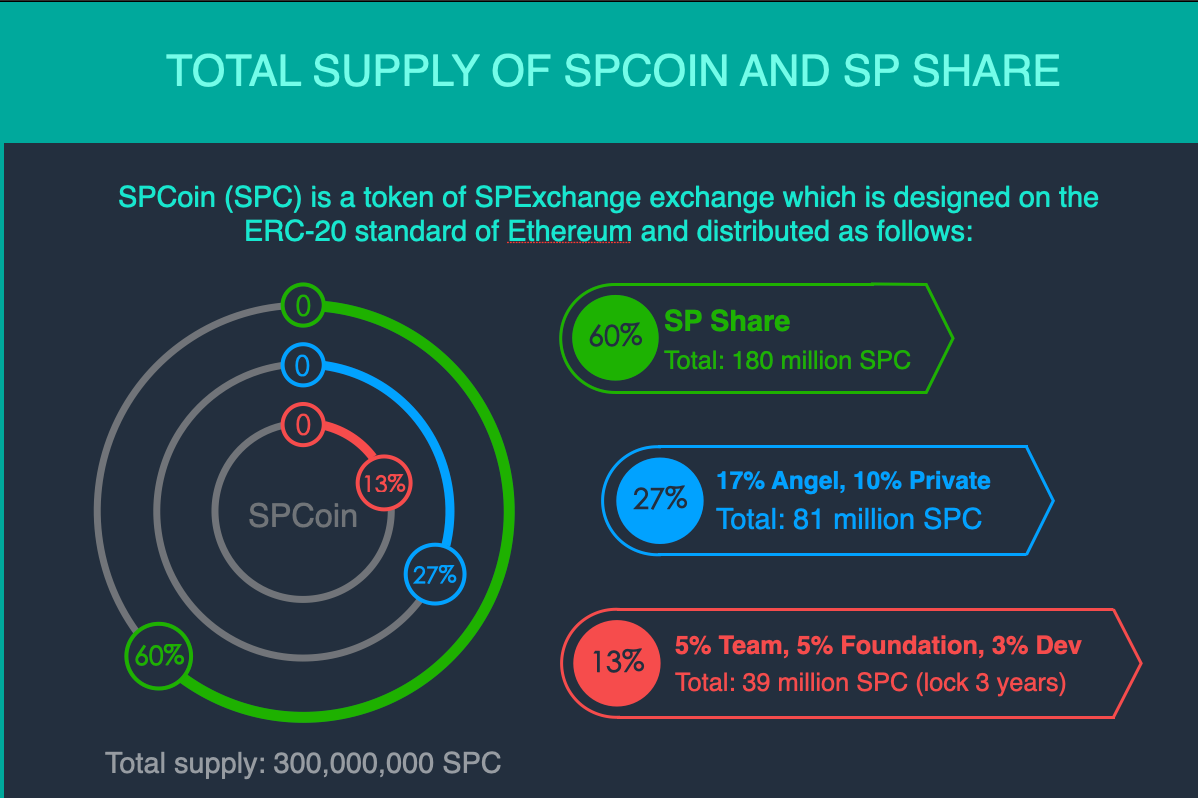 TOTAL SUPPLY OF SPCOIN AND SP SHARE

SPCoin (SPC) is a token of SPExchange exchange which is designed on the ERC-20 standard of Ethereum and distributed as follows:

0
0
0
13%
SPCoin
27%
60%

Total supply: 300,000,000 SPC

60% SP Share
Total: 180 million SPC

27% 17% Angel, 10% Private
Total: 81 million SPC

13% 5% Team, 5% Foundation, 3% Dev
Total: 39 million SPC (lock 3 years)